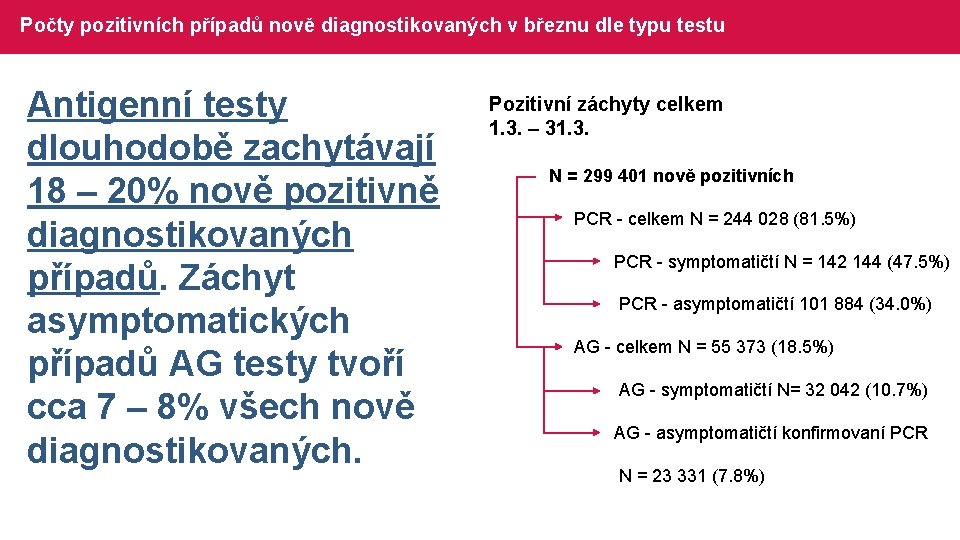 Počty pozitivních případů nově diagnostikovaných v březnu dle typu testu

Antigenní testy dlouhodobě zachytávají 18 – 20% nově pozitivně diagnostikovaných případů. Záchyt asymptomatických případů AG testy tvoří cca 7 – 8% všech nově diagnostikovaných.

Pozitivní záchyty celkem 1.3. – 31.3.

N = 299 401 nově pozitivních

PCR - celkem N = 244 028 (81.5%)

PCR - symptomatičtí N = 142 144 (47.5%)

PCR - asymptomatičtí 101 884 (34.0%)

AG - celkem N = 55 373 (18.5%)

AG - symptomatičtí N= 32 042 (10.7%)

AG - asymptomatičtí konfirmovaní PCR

N = 23 331 (7.8%)